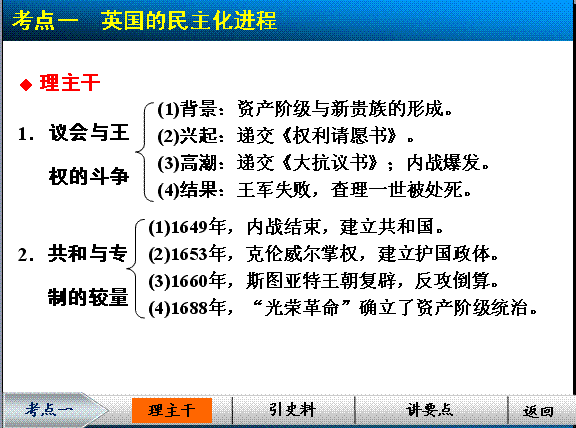 考点一　英国的民主化进程

◆ 理主干

1. 议会与王权的斗争
(1)背景：资产阶级与新贵族的形成。
(2)兴起：递交《权利请愿书》。
(3)高潮：递交《大抗议书》；内战爆发。
(4)结果：王军失败，查理一世被处死。

2. 共和与专制的较量
(1)1649年，内战结束，建立共和国。
(2)1653年，克伦威尔掌权，建立护国政体。
(3)1660年，斯图亚特王朝复辟，反攻倒算。
(4)1688年，“光荣革命”确立了资产阶级统治。

考点一　理主干　引史料　讲要点　返回